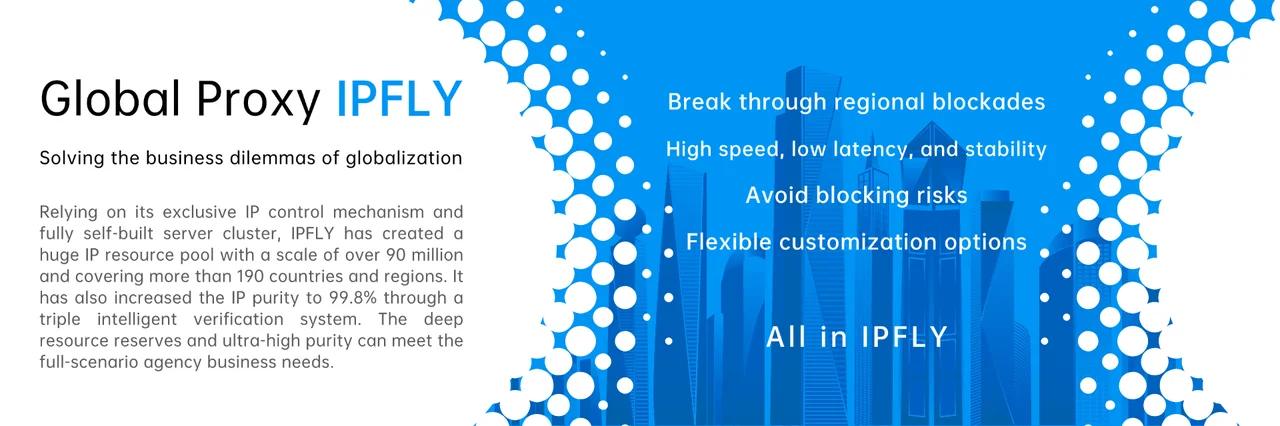 Global Proxy IPFLY

Solving the business dilemmas of globalization

Relying on its exclusive IP control mechanism and fully self-built server cluster, IPFLY has created a huge IP resource pool with a scale of over 90 million and covering more than 190 countries and regions. It has also increased the IP purity to 99.8% through a triple intelligent verification system. The deep resource reserves and ultra-high purity can meet the full-scenario agency business needs.

Break through regional blockades

High speed, low latency, and stability

Avoid blocking risks

Flexible customization options

All in IPFLY